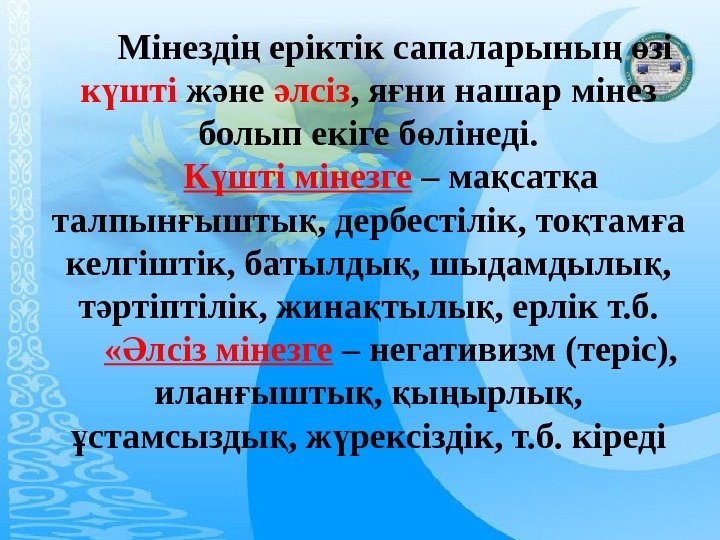 Мінездің еріктік сапаларының өзі күшті және әлсіз, яғни нашар мінез болып екіге бөлінеді.

Күшті мінезге – мақсатқа талпынғыштық, дербестілік, тоқтамға келгіштік, батылдық, шыдамдылық, тәртіптілік, жинақтылық, ерлік т.б.

«Әлсіз мінезге – негативизм (теріс), иланғыштық, қыңырлық, ұстамсыздық, жүрексіздік, т.б. кіреді